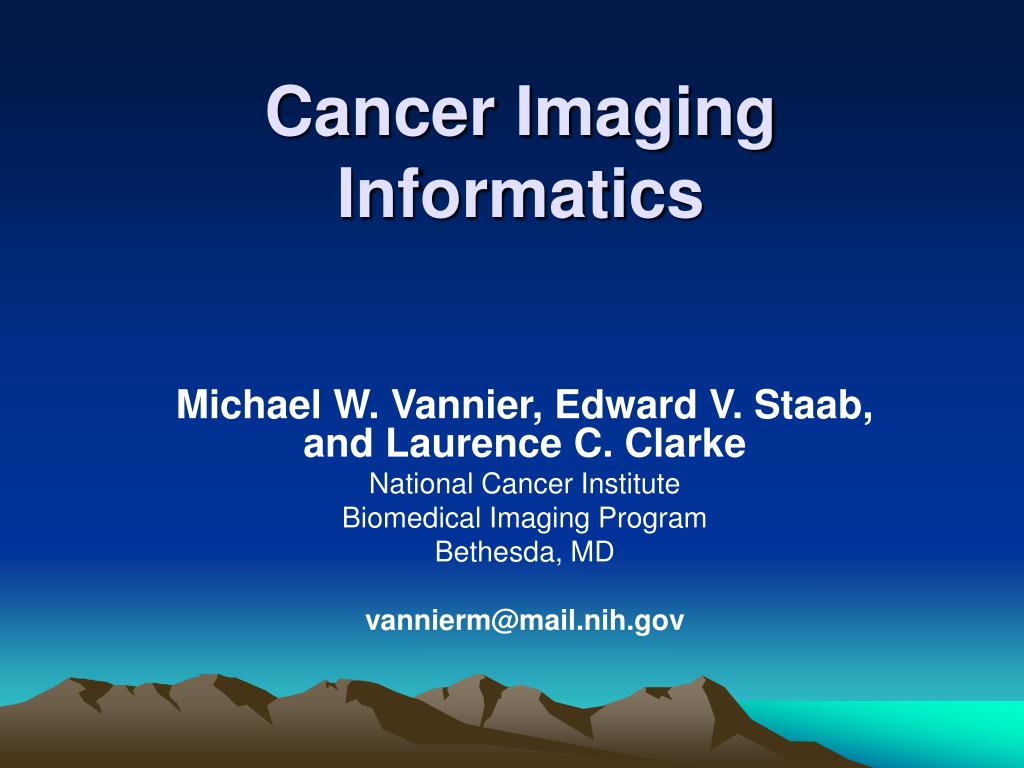 Cancer Imaging Informatics

Michael W. Vannier, Edward V. Staab, and Laurence C. Clarke
National Cancer Institute
Biomedical Imaging Program
Bethesda, MD

vannierm@mail.nih.gov